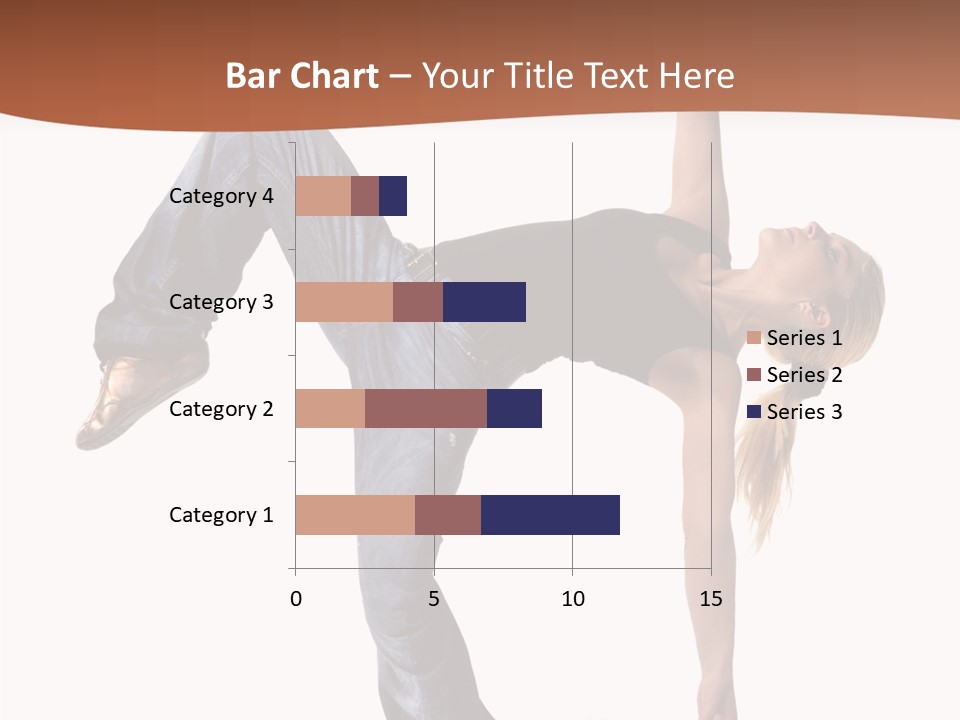 Bar Chart – Your Title Text Here

Category 4
Category 3
Category 2
Category 1

0
5
10
15

Series 1
Series 2
Series 3